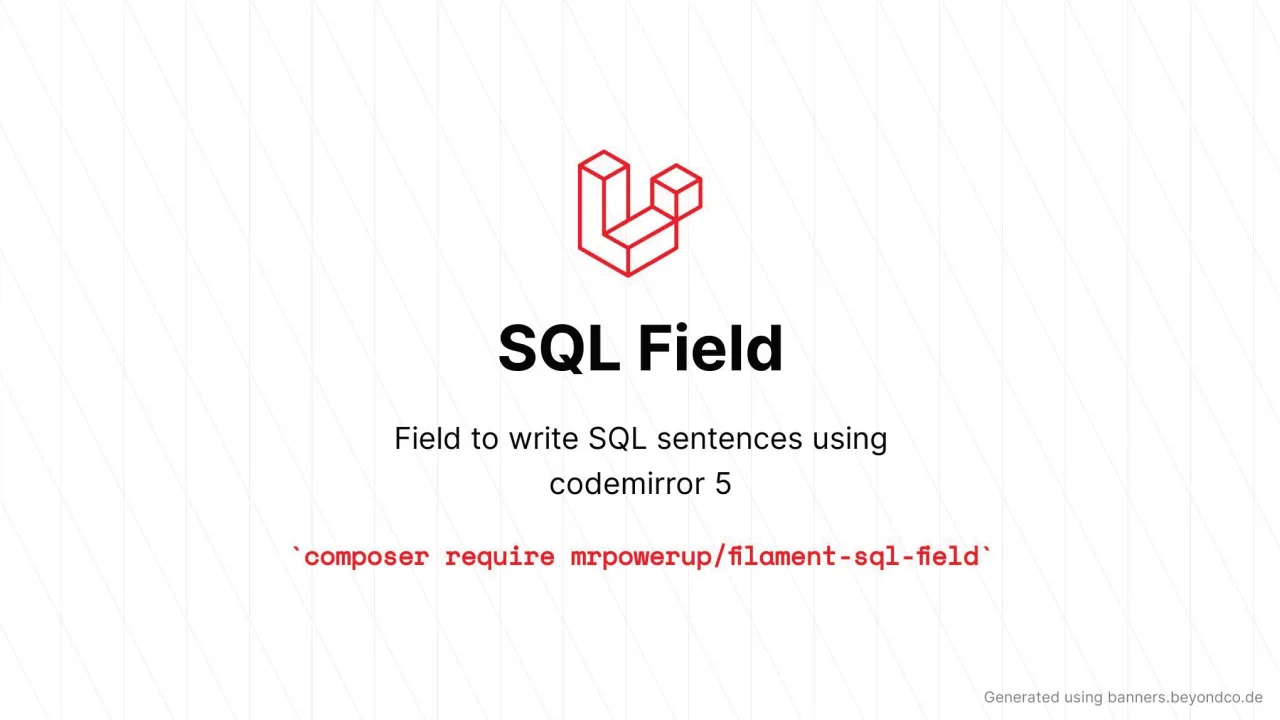 SQL Field

Field to write SQL sentences using codemirror 5

`composer require mrpowerup/filament-sql-field`

Generated using banners.beyondco.de